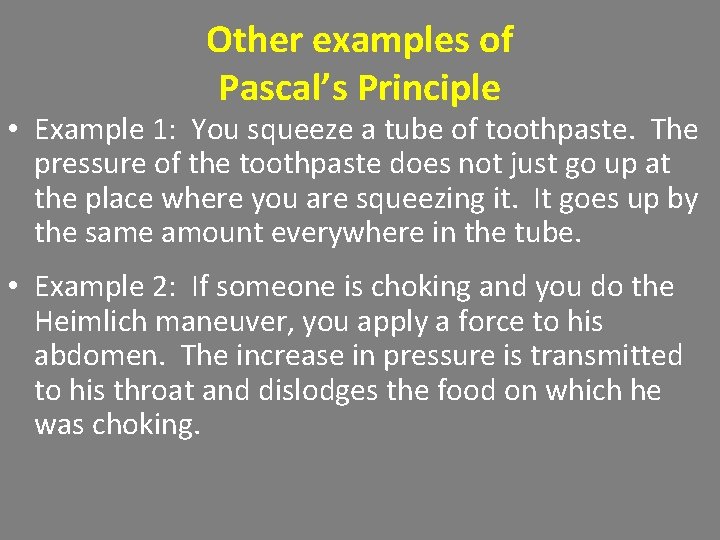 Other examples of
Pascal's Principle

• Example 1: You squeeze a tube of toothpaste. The pressure of the toothpaste does not just go up at the place where you are squeezing it. It goes up by the same amount everywhere in the tube.

• Example 2: If someone is choking and you do the Heimlich maneuver, you apply a force to his abdomen. The increase in pressure is transmitted to his throat and dislodges the food on which he was choking.